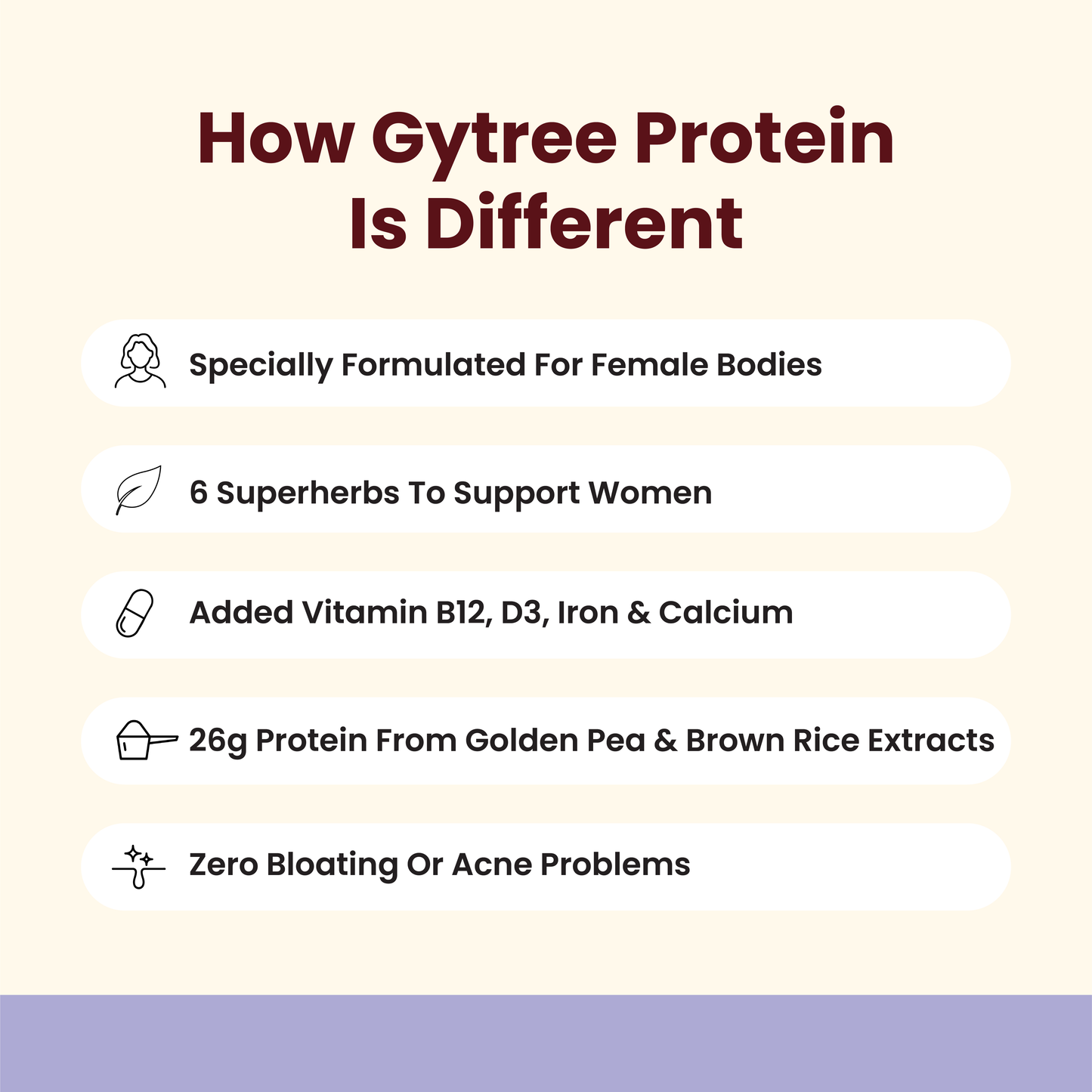 How Gytree Protein Is Different

Specially Formulated For Female Bodies

6 Superherbs To Support Women

Added Vitamin B12, D3, Iron & Calcium

26g Protein From Golden Pea & Brown Rice Extracts

Zero Bloating Or Acne Problems